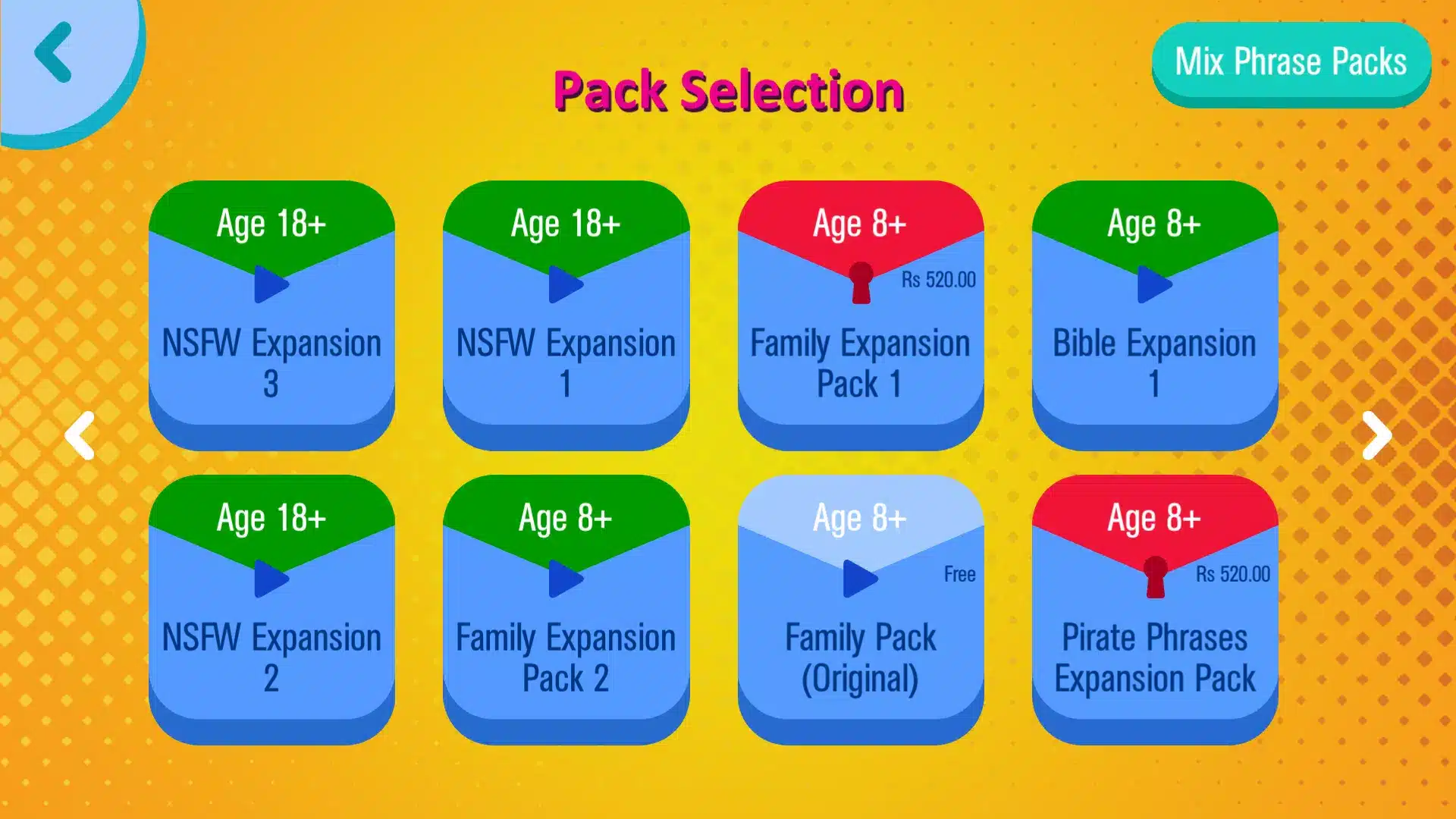 Pack Selection

Mix Phrase Packs

Age 18+
NSFW Expansion 3

Age 18+
NSFW Expansion 1

Age 8+
Rs 520.00
Family Expansion Pack 1

Age 8+
Bible Expansion 1

Age 18+
NSFW Expansion 2

Age 8+
Family Expansion Pack 2

Age 8+
Free
Family Pack (Original)

Age 8+
Rs 520.00
Pirate Phrases Expansion Pack